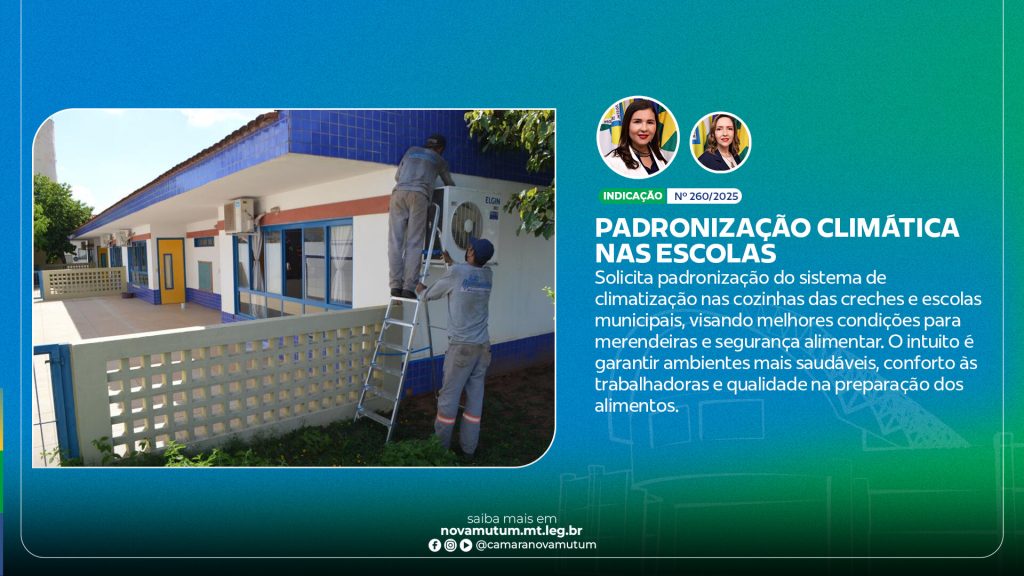 ELGIN

INDICAÇÃO Nº 260/2025

PADRONIZAÇÃO CLIMÁTICA NAS ESCOLAS

Solicita padronização do sistema de climatização nas cozinhas das creches e escolas municipais, visando melhores condições para merendeiras e segurança alimentar. O intuito é garantir ambientes mais saudáveis, conforto às trabalhadoras e qualidade na preparação dos alimentos.

saiba mais em
novamutum.mt.leg.br
@camaranovamutum